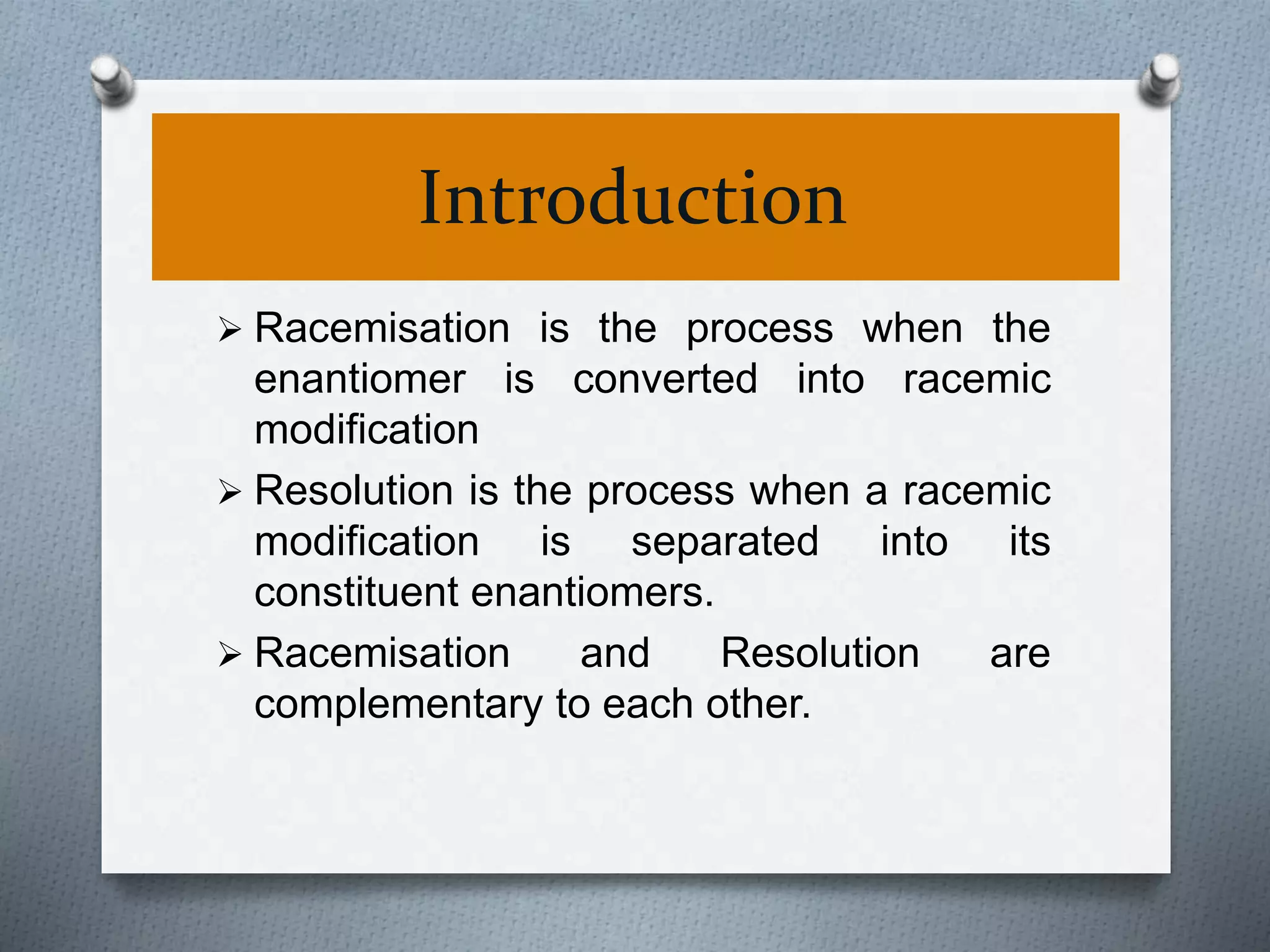 Introduction

➢ Racemisation is the process when the enantiomer is converted into racemic modification

➢ Resolution is the process when a racemic modification is separated into its constituent enantiomers.

➢ Racemisation and Resolution are complementary to each other.